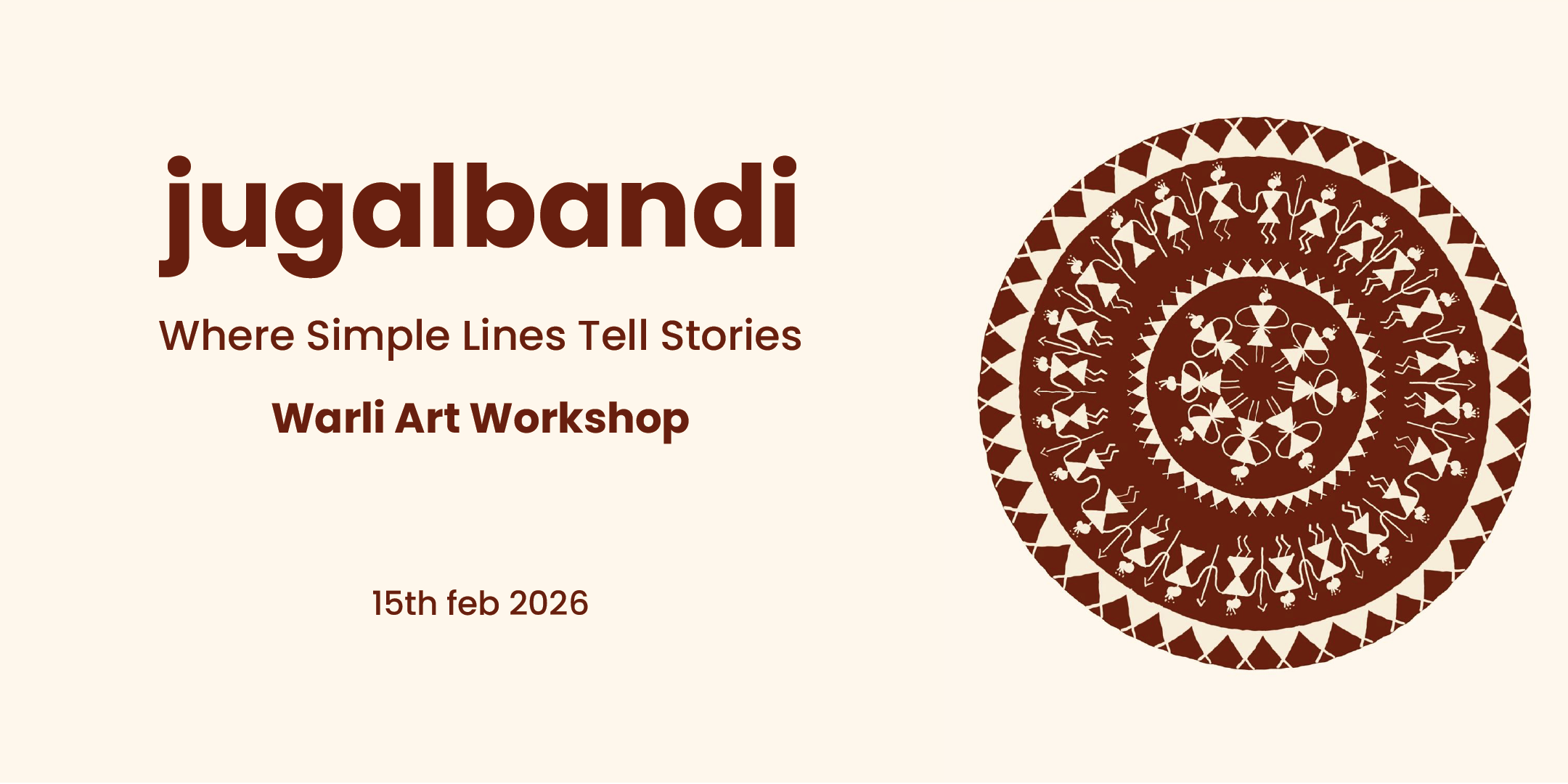 jugalbandi

Where Simple Lines Tell Stories

Warli Art Workshop

15th feb 2026